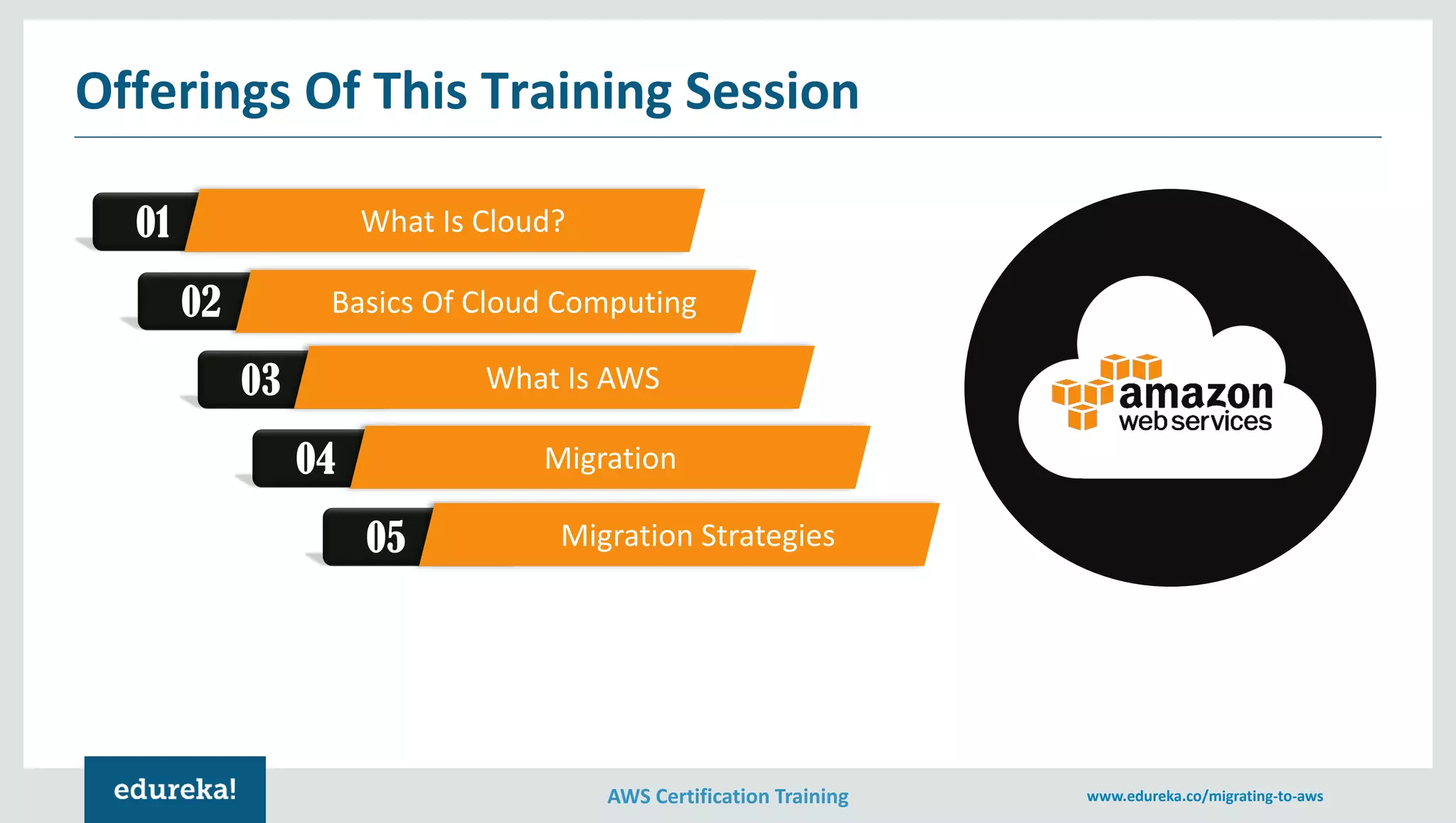 Offerings Of This Training Session

01 What Is Cloud?

02 Basics Of Cloud Computing

03 What Is AWS

04 Migration

05 Migration Strategies

amazon web services

edureka!

AWS Certification Training

www.edureka.co/migrating-to-aws